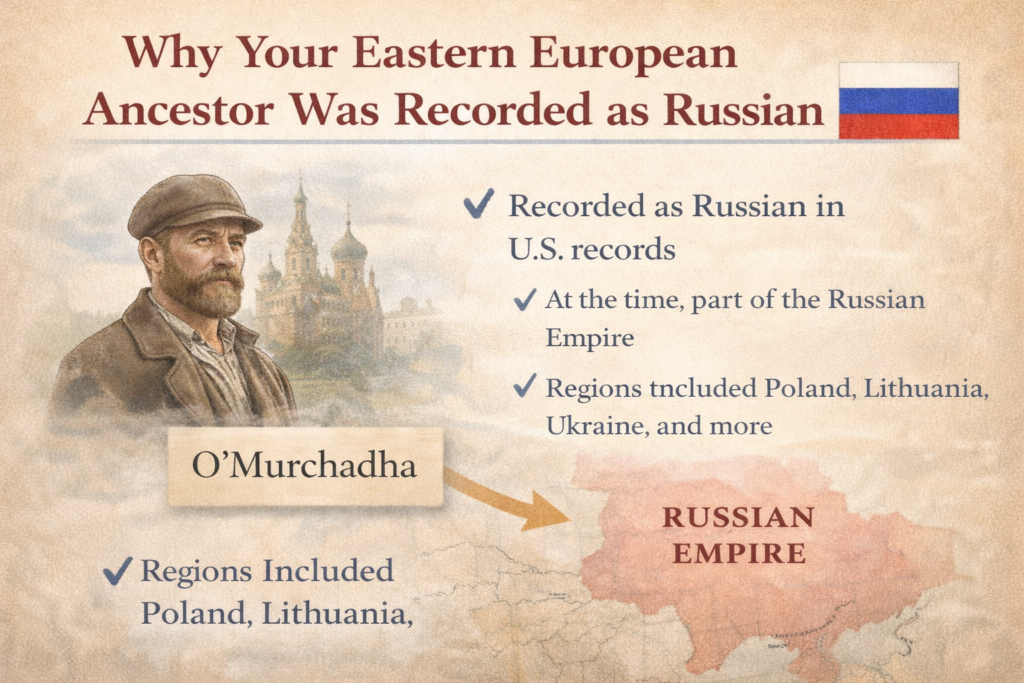 Why Your Eastern European Ancestor Was Recorded as Russian

✔ Recorded as Russian in U.S. records

✔ At the time, part of the Russian Empire

✔ Regions tncluded Poland, Lithuania, Ukraine, and more

O'Murchadha

RUSSIAN EMPIRE

✔ Regions Included Poland, Lithuania,